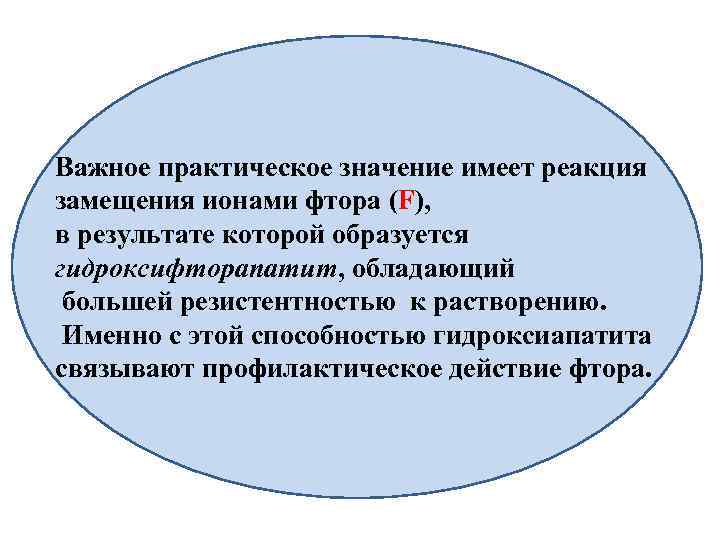 Важное практическое значение имеет реакция замещения ионами фтора (F), в результате которой образуется гидроксифторапатит, обладающий большей резистентностью к растворению. Именно с этой способностью гидроксиапатита связывают профилактическое действие фтора.